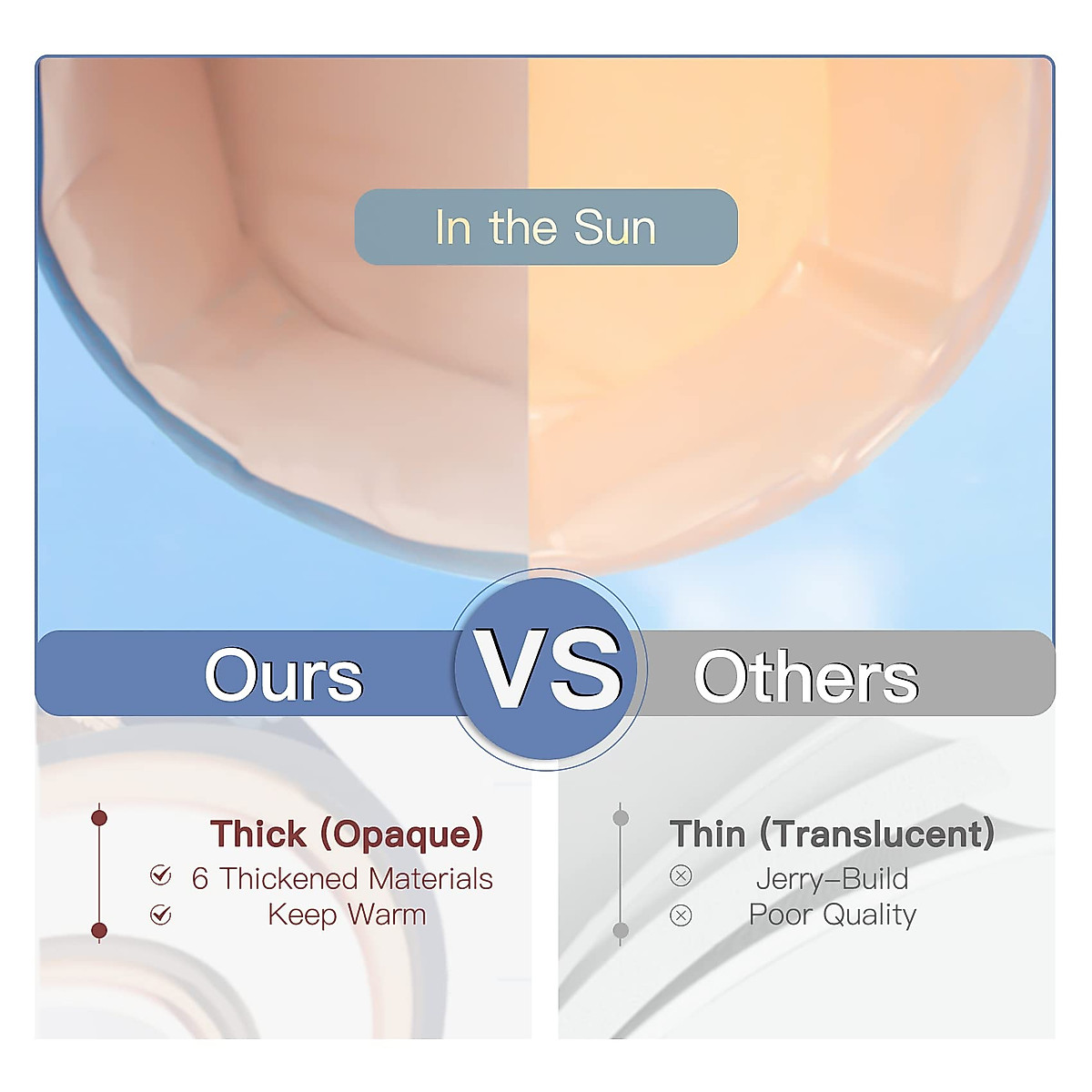 In the Sun

Ours VS Others

Thick (Opaque)
6 Thickened Materials
Keep Warm

Thin (Translucent)
Jerry-Build
Poor Quality